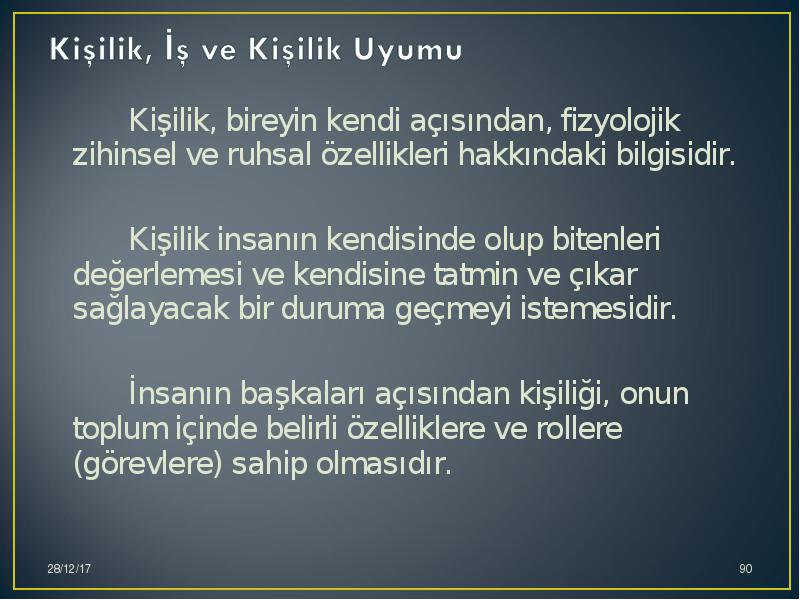 Kişilik, İş ve Kişilik Uyumu

Kişilik, bireyin kendi açısından, fizyolojik zihinsel ve ruhsal özellikleri hakkındaki bilgisidir.

Kişilik insanın kendisinde olup bitenleri değerlemesi ve kendisine tatmin ve çıkar sağlayacak bir duruma geçmeyi istemesidir.

İnsanın başkaları açısından kişiliği, onun toplum içinde belirli özelliklere ve rollere (görevlere) sahip olmasıdır.

28/12/17

90